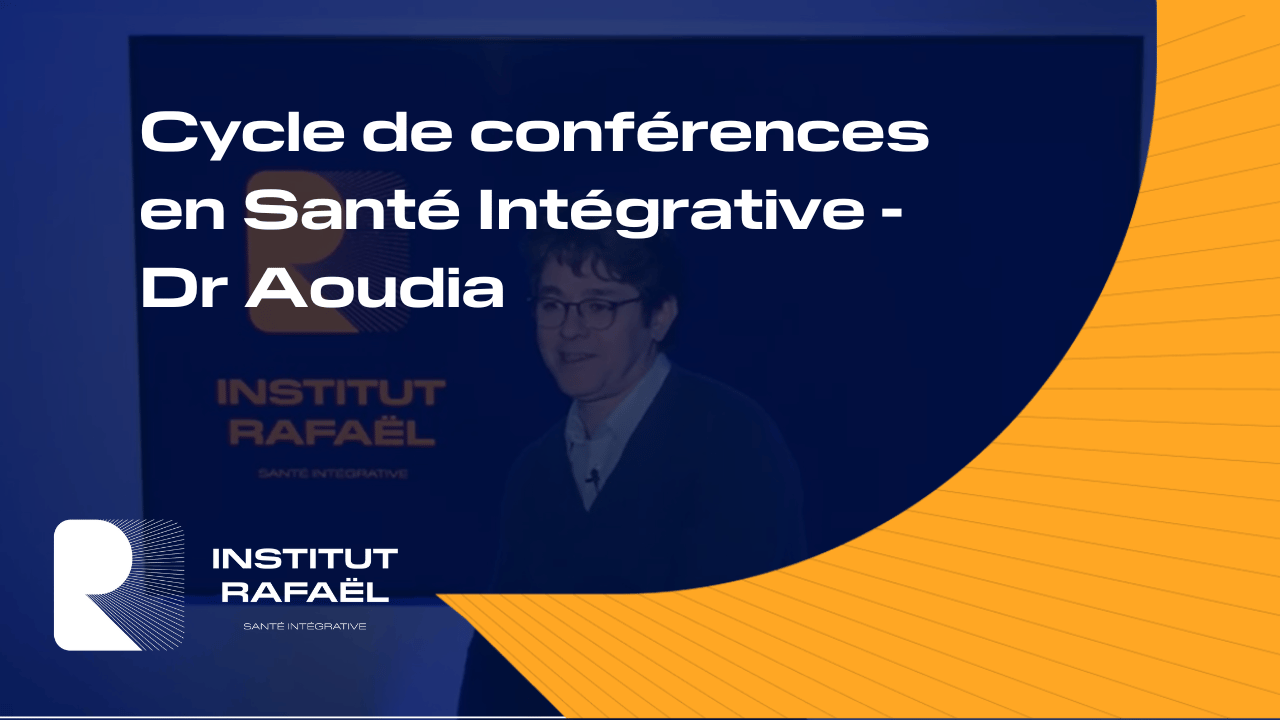 Cycle de conférences en Santé Intégrative - Dr Aoudia

INSTITUT RAFAËL
SANTE INTEGRATIVE

INSTITUT RAFAËL
SANTÉ INTÉGRATIVE